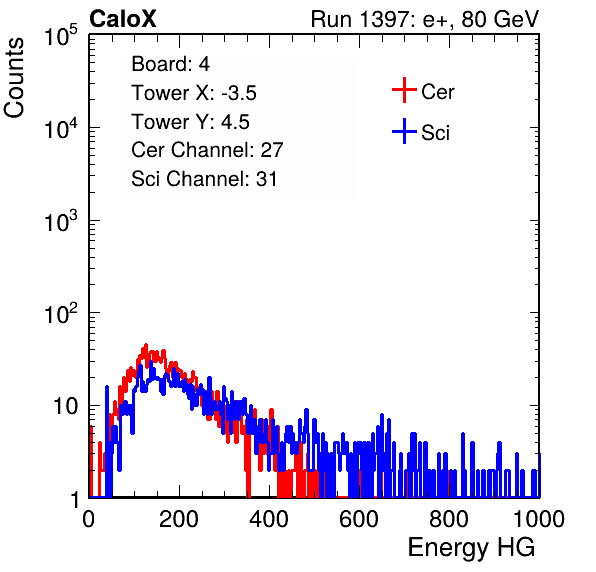 CaloX

Run 1397: e+, 80 GeV

Counts

$10^5$

$10^4$

$10^3$

$10^2$

10

1

Board: 4
Tower X: -3.5
Tower Y: 4.5
Cer Channel: 27
Sci Channel: 31

Cer

Sci

0 200 400 600 800 1000

Energy HG